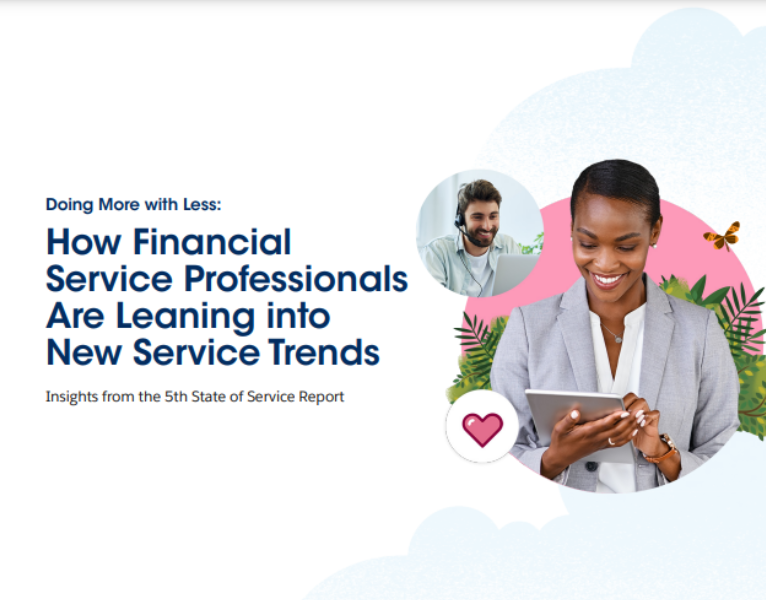 Doing More with Less:

How Financial Service Professionals Are Leaning into New Service Trends

Insights from the 5th State of Service Report